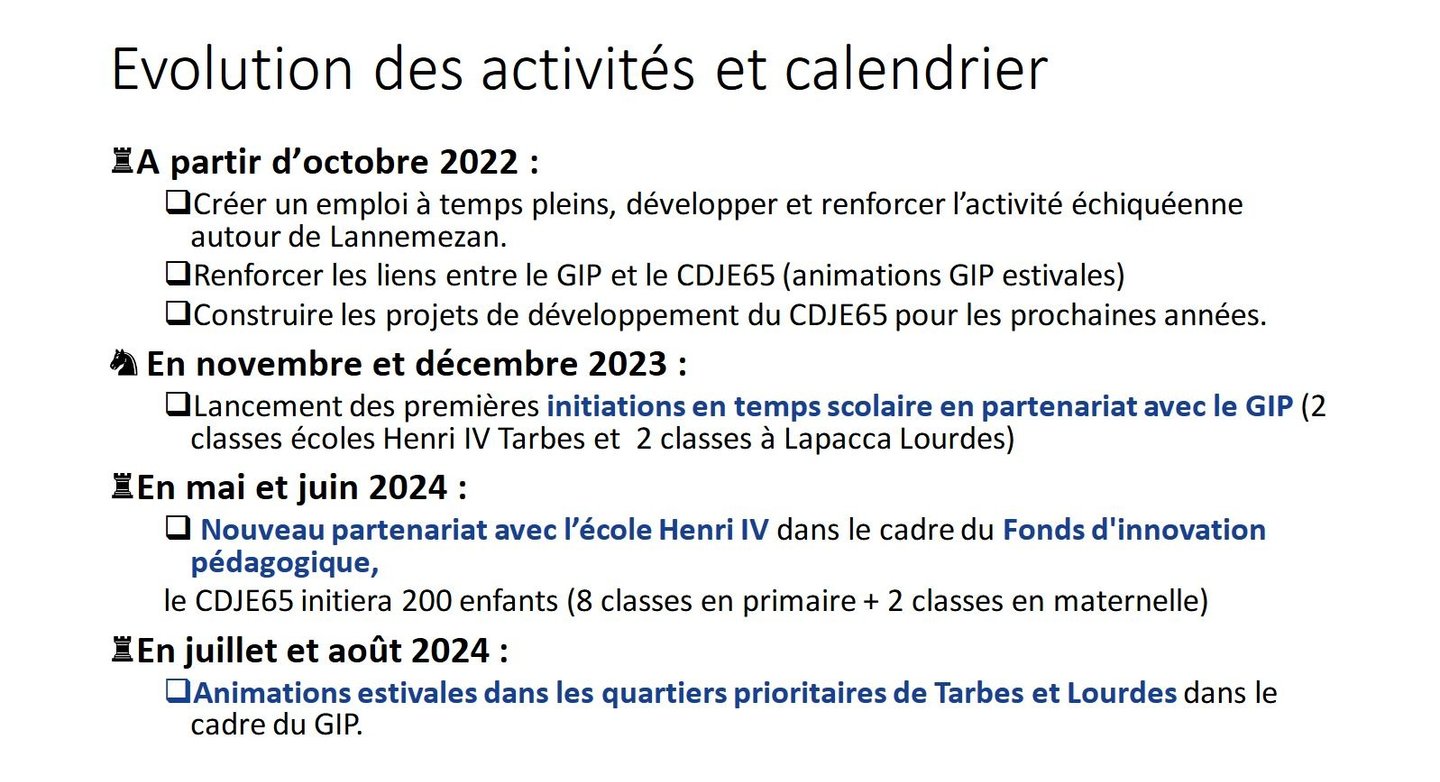 Evolution des activités et calendrier

♜A partir d’octobre 2022 :

❑Créer un emploi à temps pleins, développer et renforcer l’activité échiquéenne autour de Lannemezan.

❑Renforcer les liens entre le GIP et le CDJE65 (animations GIP estivales)

❑Construire les projets de développement du CDJE65 pour les prochaines années.

♞ En novembre et décembre 2023 :

❑Lancement des premières initiations en temps scolaire en partenariat avec le GIP (2 classes écoles Henri IV Tarbes et 2 classes à Lapacca Lourdes)

♜En mai et juin 2024 :

❑ Nouveau partenariat avec l’école Henri IV dans le cadre du Fonds d'innovation pédagogique,

le CDJE65 initiera 200 enfants (8 classes en primaire + 2 classes en maternelle)

♜En juillet et août 2024 :

❑Animations estivales dans les quartiers prioritaires de Tarbes et Lourdes dans le cadre du GIP.